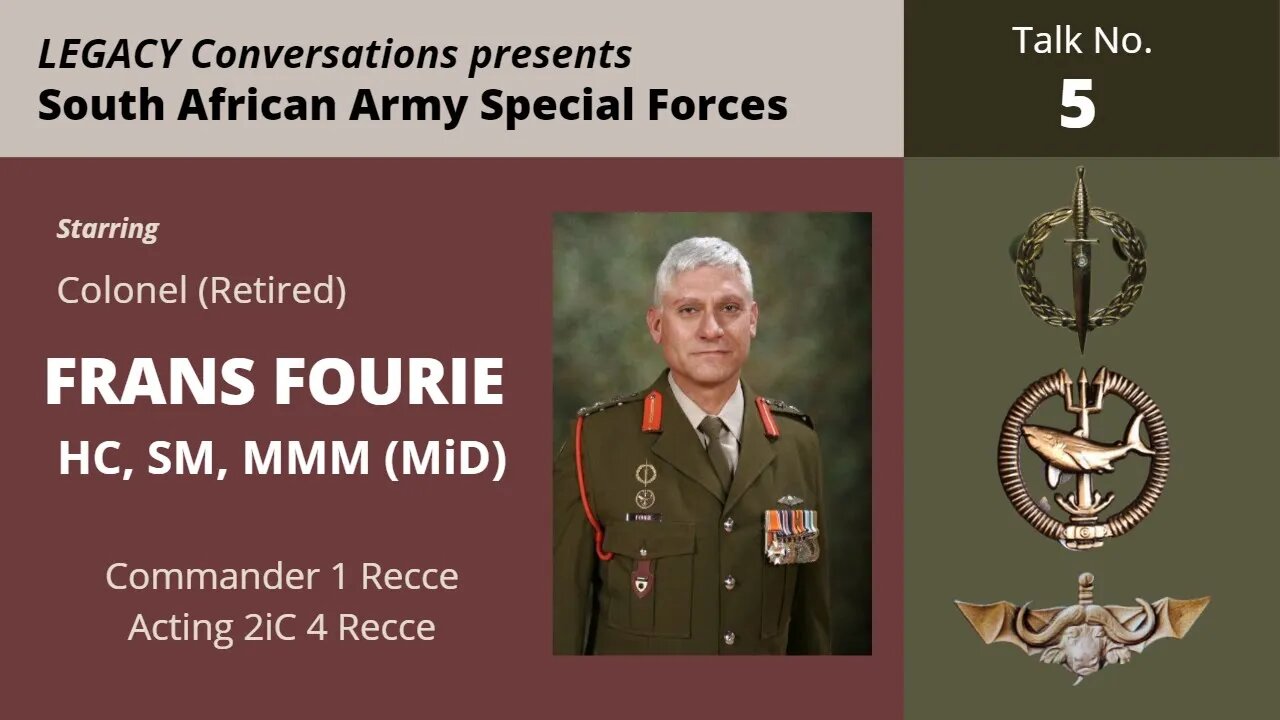 LEGACY Conversations presents
South African Army Special Forces

Talk No.
5

Starring

Colonel (Retired)

FRANS FOURIE
HC, SM, MMM (MiD)

Commander 1 Recce
Acting 2iC 4 Recce